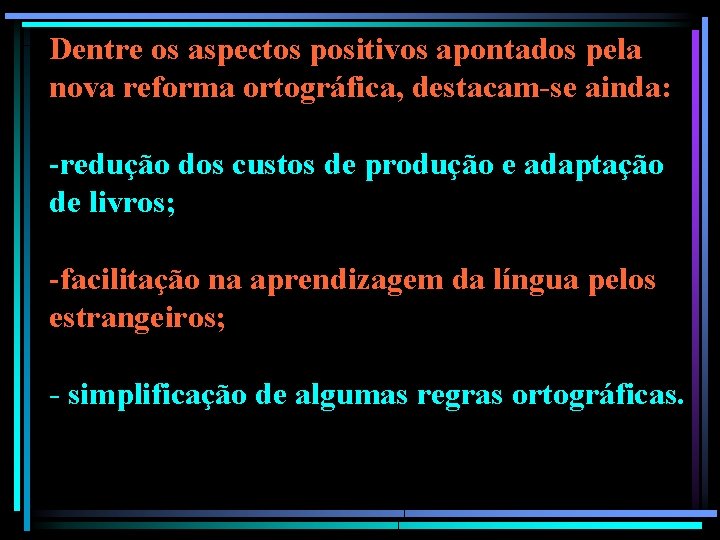 Dentre os aspectos positivos apontados pela nova reforma ortográfica, destacam-se ainda:

-redução dos custos de produção e adaptação de livros;

-facilitação na aprendizagem da língua pelos estrangeiros;

- simplificação de algumas regras ortográficas.